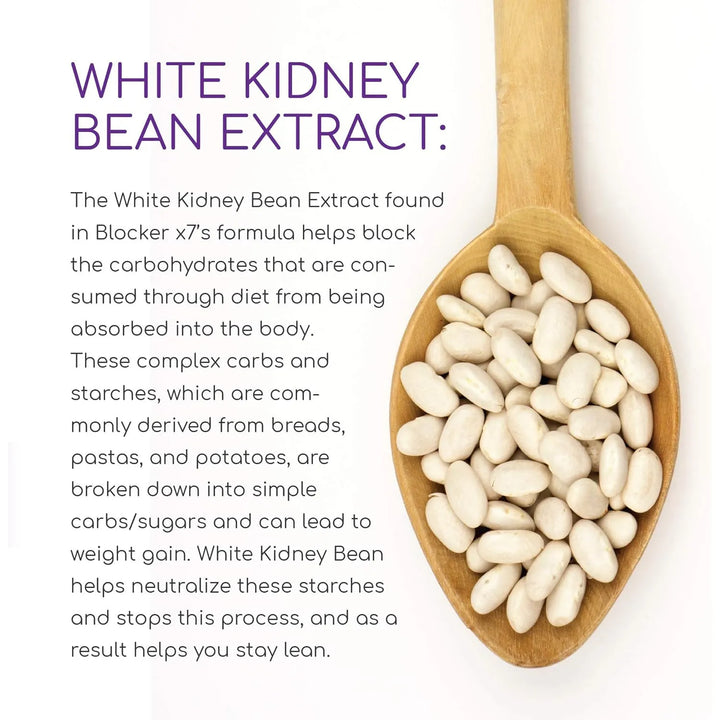 WHITE KIDNEY BEAN EXTRACT:

The White Kidney Bean Extract found in Blocker x7's formula helps block the carbohydrates that are consumed through diet from being absorbed into the body.
These complex carbs and starches, which are commonly derived from breads, pastas, and potatoes, are broken down into simple carbs/sugars and can lead to weight gain. White Kidney Bean helps neutralize these starches and stops this process, and as a result helps you stay lean.